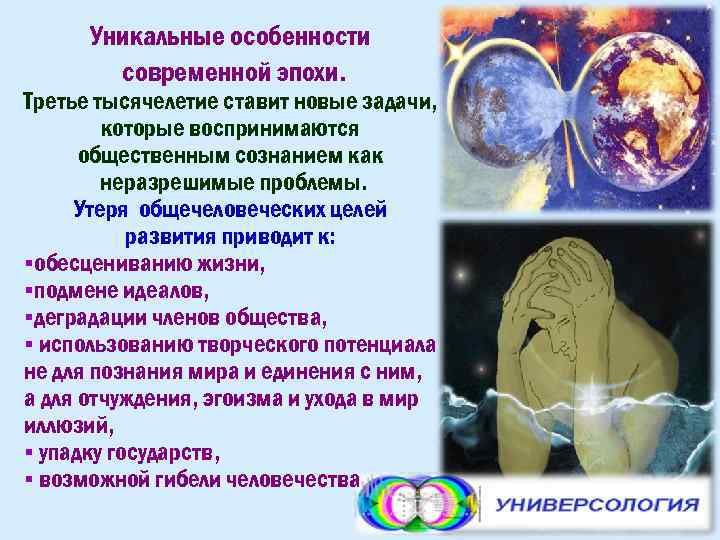 Уникальные особенности современной эпохи.

Третье тысячелетие ставит новые задачи, которые воспринимаются общественным сознанием как неразрешимые проблемы.

Утеря общечеловеческих целей развития приводит к:

▪обесцениванию жизни,
▪подмене идеалов,
▪деградации членов общества,
▪ использованию творческого потенциала не для познания мира и единения с ним, а для отчуждения, эгоизма и ухода в мир иллюзий,
▪ упадку государств,
▪ возможной гибели человечества

УНИВЕРСОЛОГИЯ